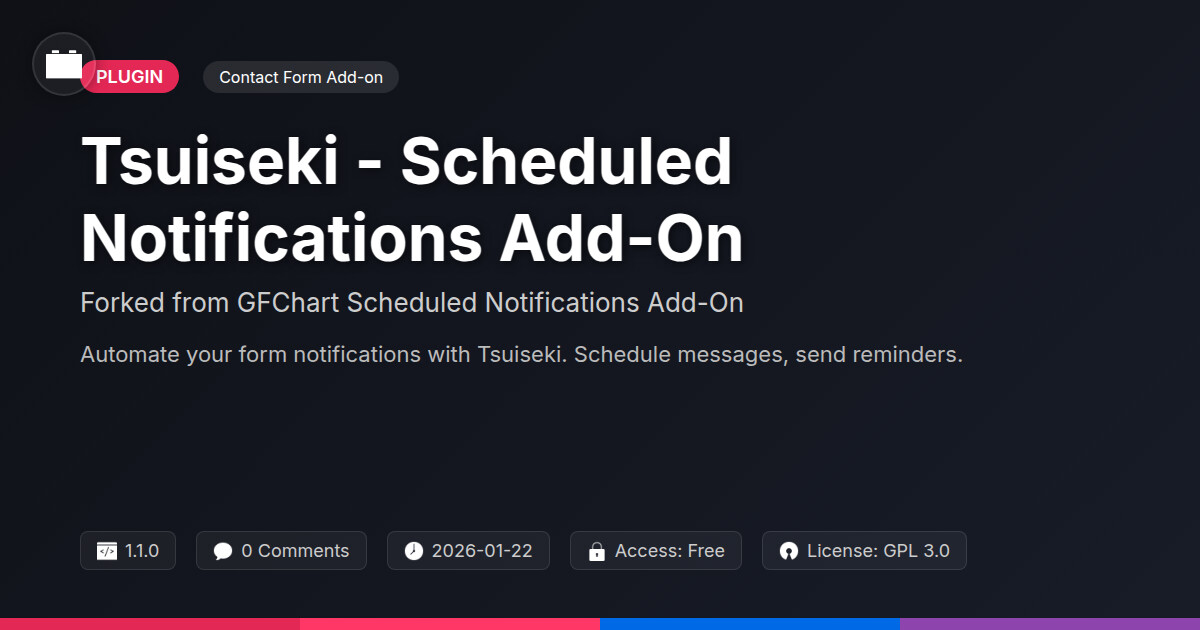 PLUGIN

Contact Form Add-on

Tsuiseki - Scheduled Notifications Add-On

Forked from GFChart Scheduled Notifications Add-On

Automate your form notifications with Tsuiseki. Schedule messages, send reminders.

1.1.0

0 Comments

2026-01-22

Access: Free

License: GPL 3.0